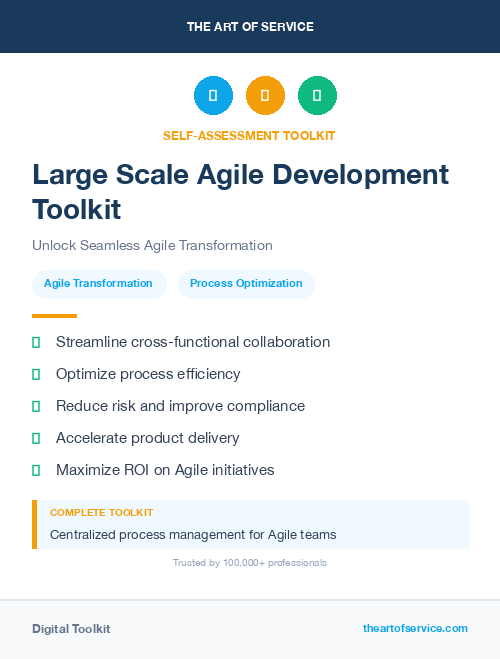 THE ART OF SERVICE

SELF-ASSESSMENT TOOLKIT

Large Scale Agile Development Toolkit

Unlock Seamless Agile Transformation

Agile Transformation

Process Optimization

Streamline cross-functional collaboration

Optimize process efficiency

Reduce risk and improve compliance

Accelerate product delivery

Maximize ROI on Agile initiatives

COMPLETE TOOLKIT

Centralized process management for Agile teams

Trusted by 100,000+ professionals

Digital Toolkit

theartofservice.com